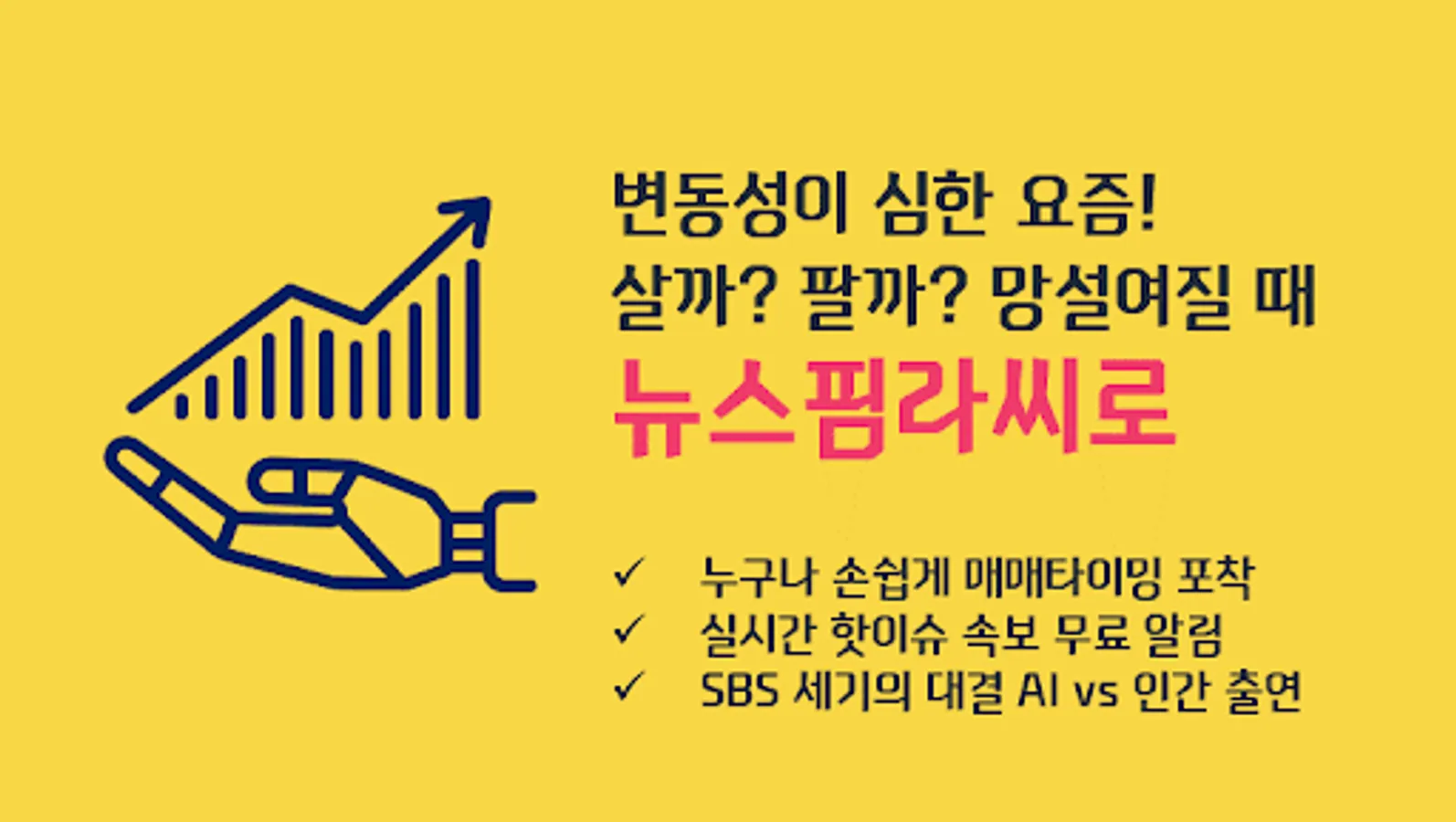 변동성이 심한 요즘!
살까? 팔까? 망설여질 때
뉴스핌라씨로

✓ 누구나 손쉽게 매매타이밍 포착
✓ 실시간 핫이슈 속보 무료 알림
✓ SBS 세기의 대결 AI vs 인간 출연